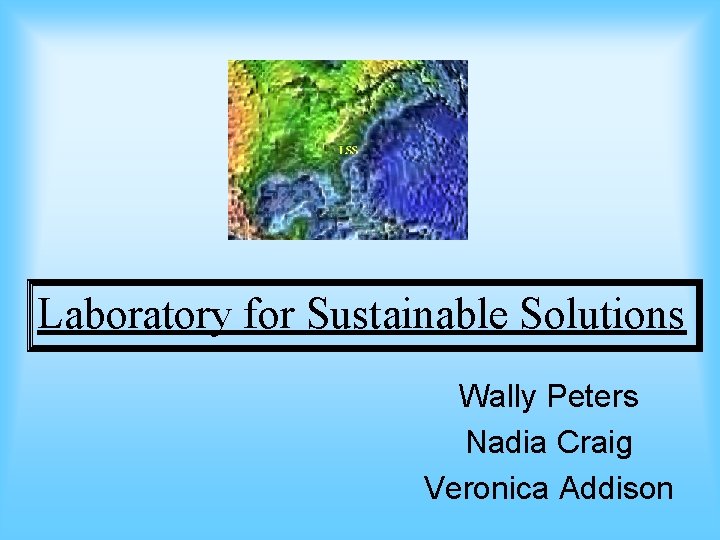 LSS

Laboratory for Sustainable Solutions

Wally Peters
Nadia Craig
Veronica Addison